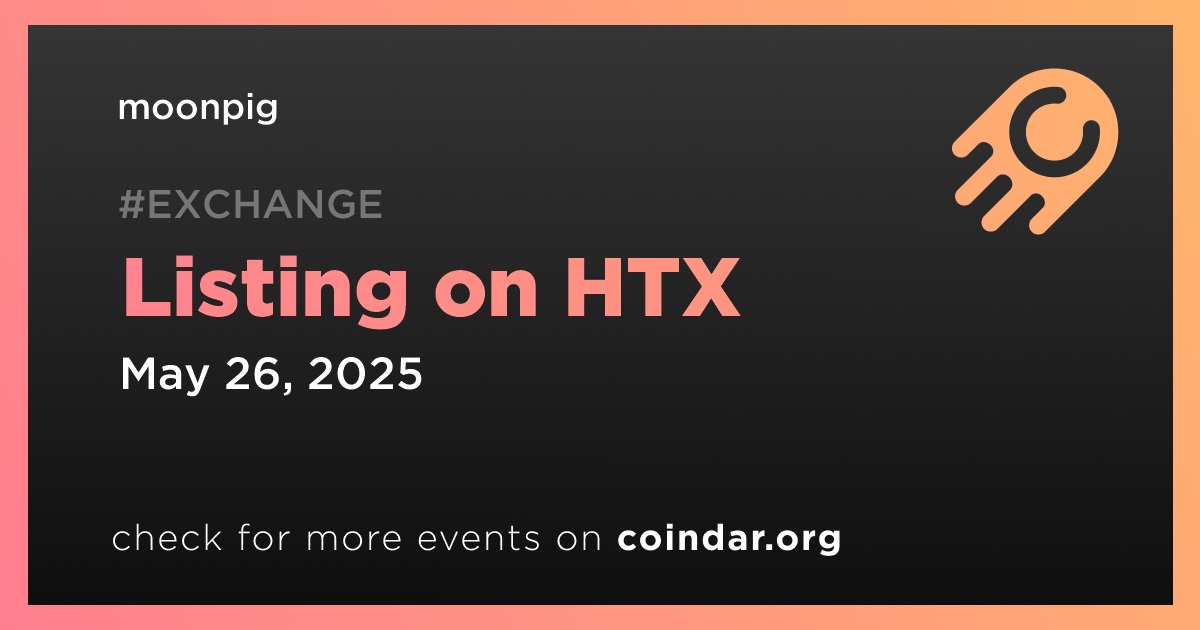 moonpig

#EXCHANGE

Listing on HTX

May 26, 2025

check for more events on coindar.org